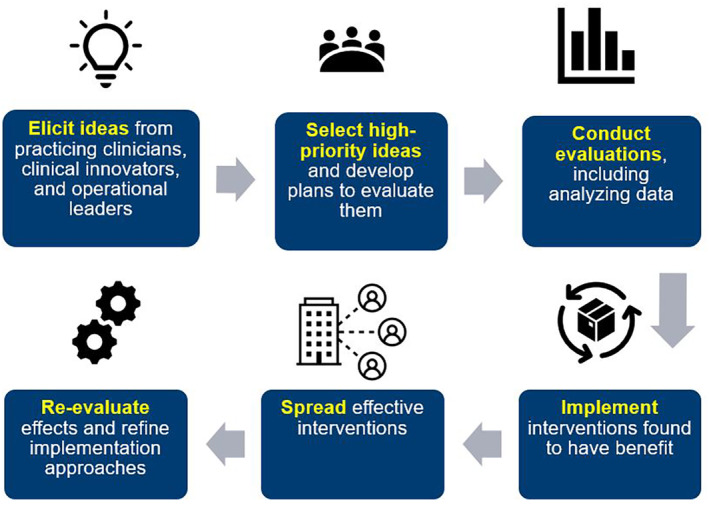 Elicit ideas from practicing clinicians, clinical innovators, and operational leaders

Select high-priority ideas and develop plans to evaluate them

Conduct evaluations, including analyzing data

Implement interventions found to have benefit

Spread effective interventions

Re-evaluate effects and refine implementation approaches